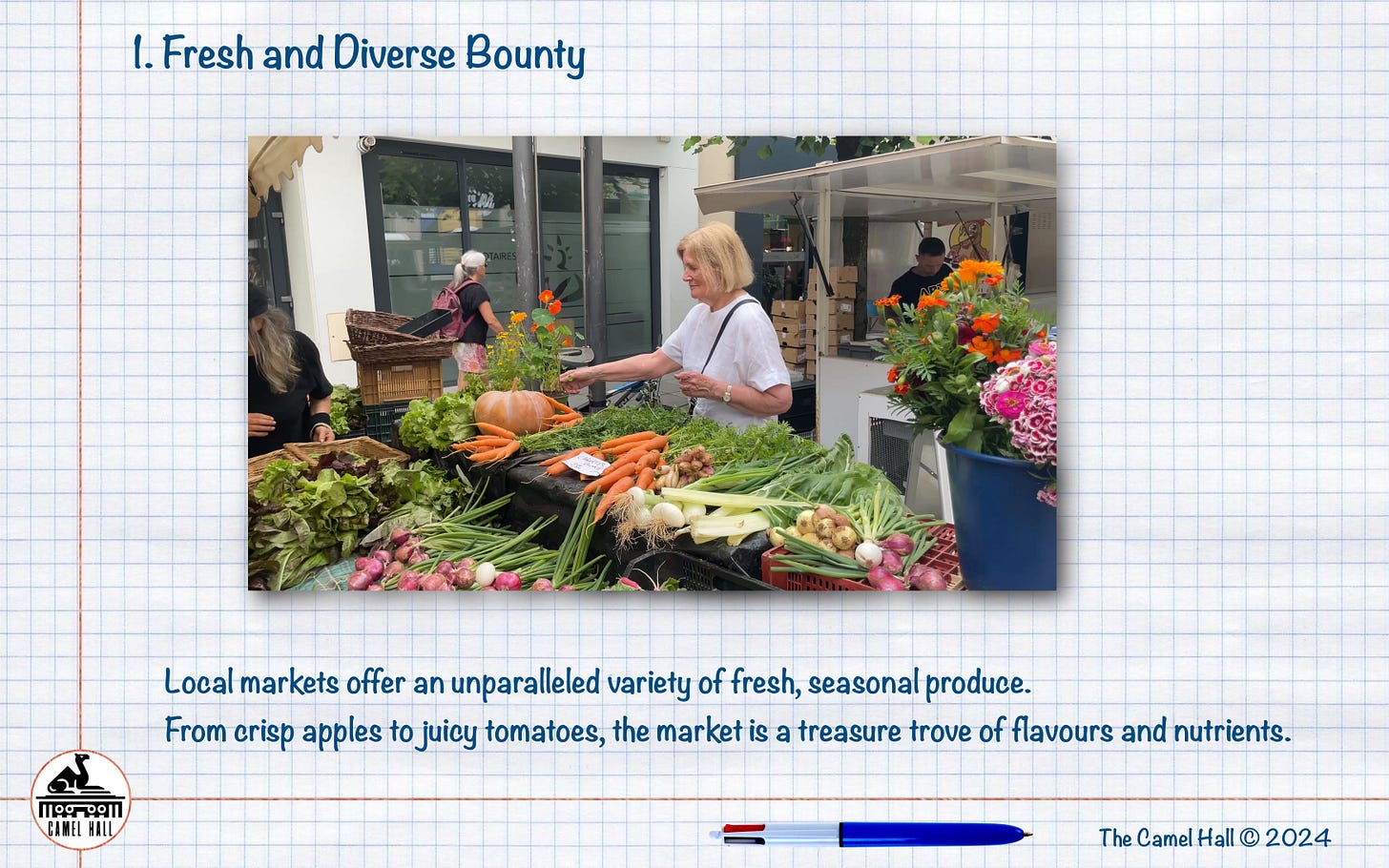 1. Fresh and Diverse Bounty

Local markets offer an unparalleled variety of fresh, seasonal produce.
From crisp apples to juicy tomatoes, the market is a treasure trove of flavours and nutrients.

CAMEL HALL

The Camel Hall © 2024